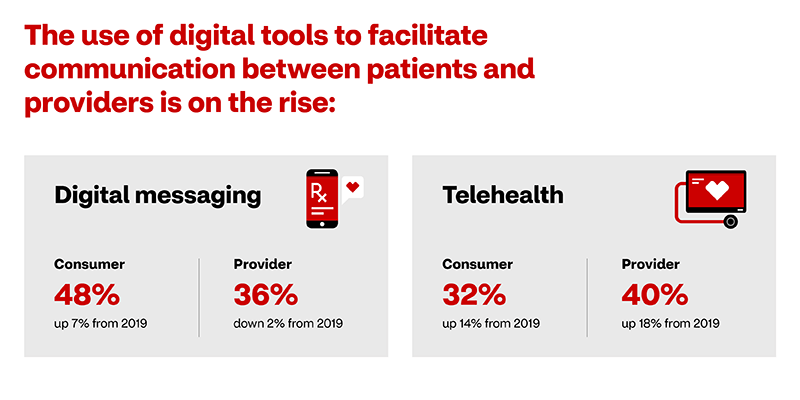 The use of digital tools to facilitate communication between patients and providers is on the rise:

Digital messaging

Rx

Consumer
48%
up 7% from 2019

Provider
36%
down 2% from 2019

Telehealth

Consumer
32%
up 14% from 2019

Provider
40%
up 18% from 2019